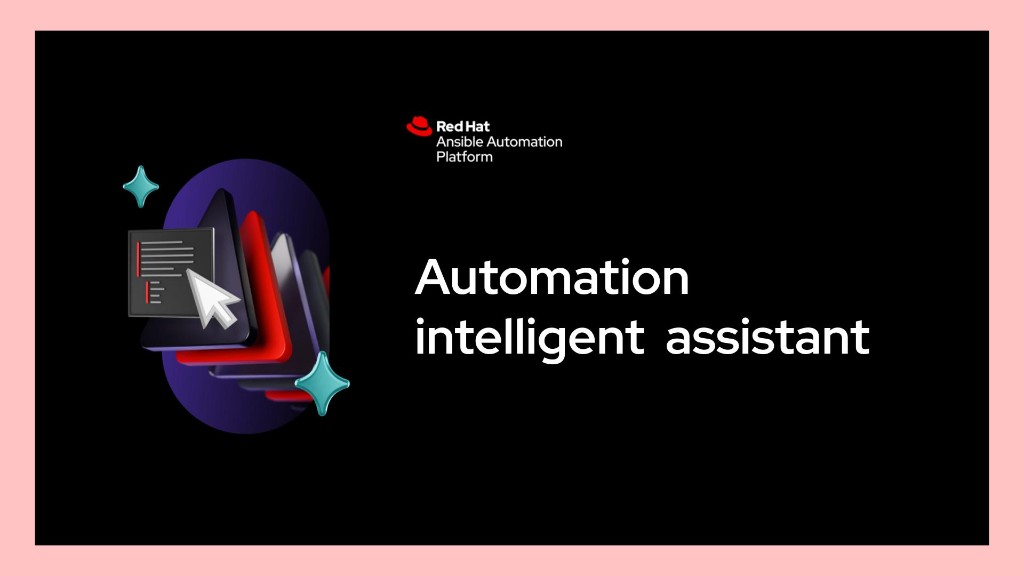 Red Hat
Ansible Automation
Platform

Automation
intelligent assistant